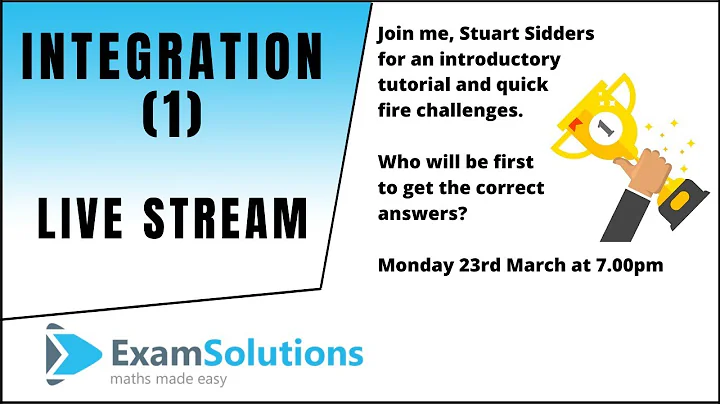 INTEGRATION (1)

LIVE STREAM

Join me, Stuart Sidders for an introductory tutorial and quick fire challenges.

Who will be first to get the correct answers?

Monday 23rd March at 7.00pm

1

ExamSolutions
maths made easy